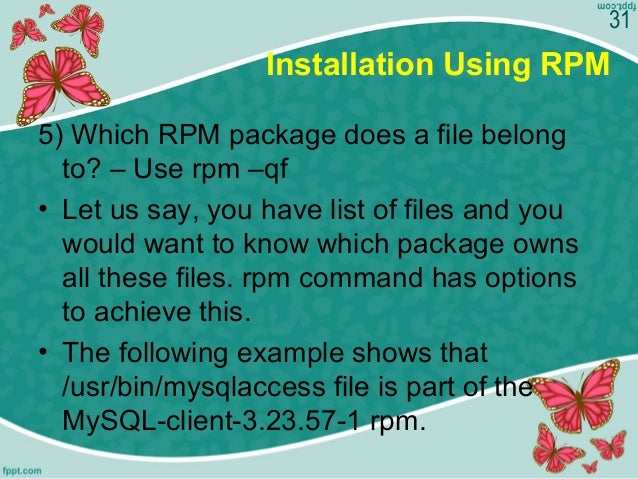 fppt.com
31

Installation Using RPM

5) Which RPM package does a file belong to? – Use rpm –qf

• Let us say, you have list of files and you would want to know which package owns all these files. rpm command has options to achieve this.

• The following example shows that /usr/bin/mysqlaccess file is part of the MySQL-client-3.23.57-1 rpm.

fppt.com